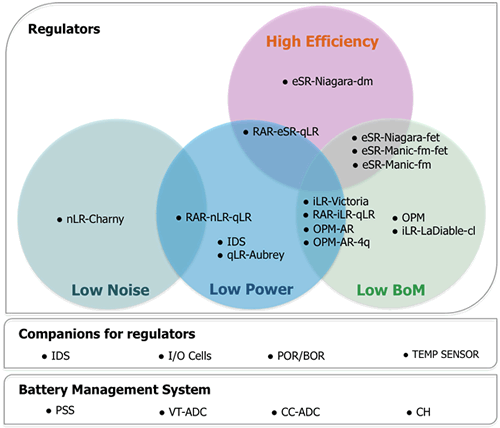 Regulators

High Efficiency

• eSR-Niagara-dm

• RAR-eSR-qLR

• eSR-Niagara-fet
• eSR-Manic-fm-fet
• eSR-Manic-fm

• nLR-Charny

• RAR-nLR-qLR

• IDS
• qLR-Aubrey

• iLR-Victoria
• RAR-iLR-qLR
• OPM-AR
• OPM-AR-4q

• OPM
• iLR-LaDiable-cl

Low Noise

Low Power

Low BoM

Companions for regulators

• IDS
• I/O Cells
• POR/BOR
• TEMP SENSOR

Battery Management System

• PSS
• VT-ADC
• CC-ADC
• CH